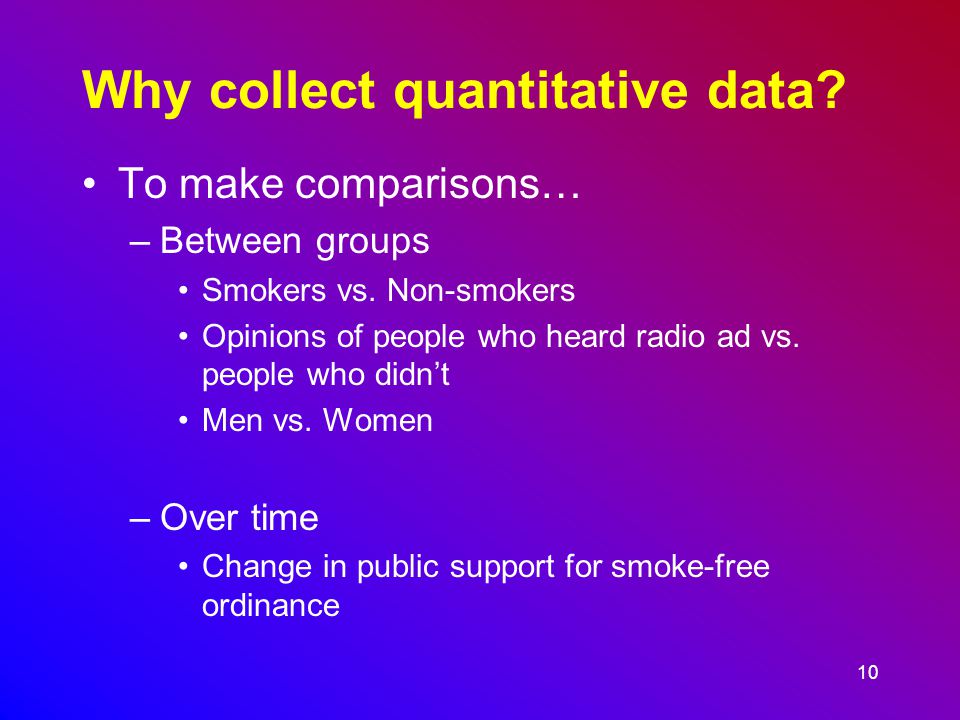 Why collect quantitative data?

• To make comparisons…
  – Between groups
    • Smokers vs. Non-smokers
    • Opinions of people who heard radio ad vs. people who didn’t
    • Men vs. Women

  – Over time
    • Change in public support for smoke-free ordinance

10